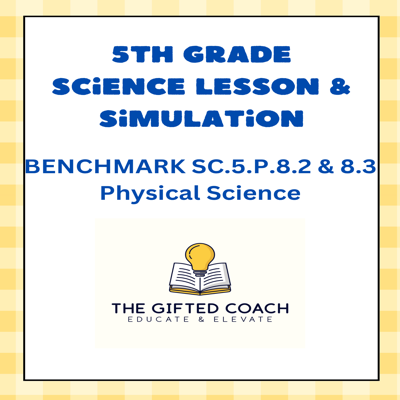 5TH GRADE SCiENCE LESSON & SiMULATiON

BENCHMARK SC.5.P.8.2 & 8.3
Physical Science

THE GIFTED COACH
EDUCATE & ELEVATE